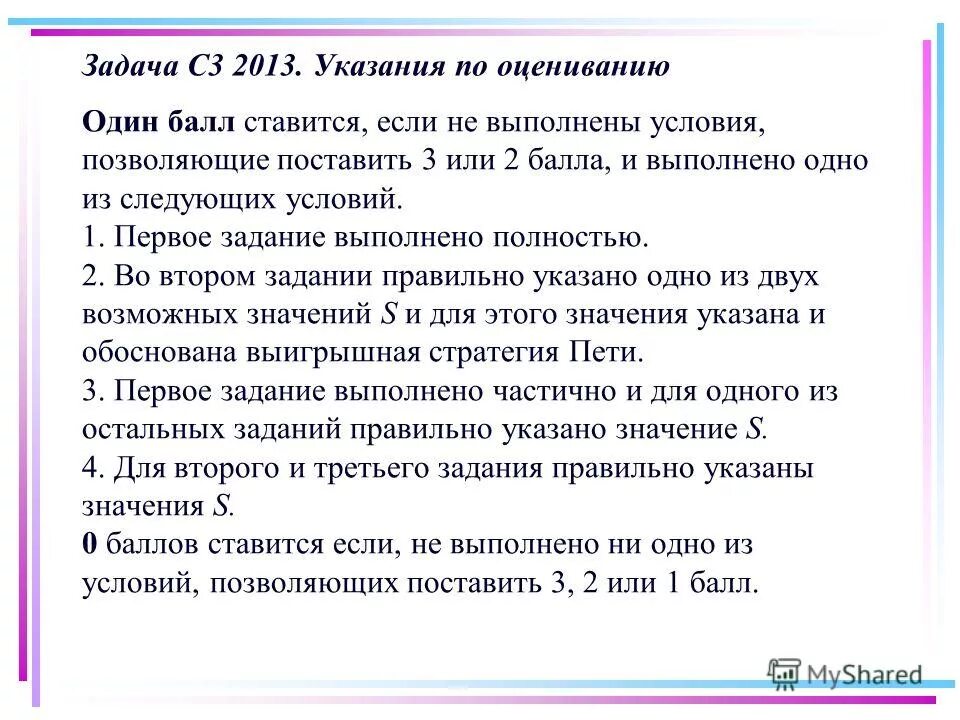 Задача С3 2013. Указания по оцениванию

Один балл ставится, если не выполнены условия, позволяющие поставить 3 или 2 балла, и выполнено одно из следующих условий.
1. Первое задание выполнено полностью.
2. Во втором задании правильно указано одно из двух возможных значений $S$ и для этого значения указана и обоснована выигрышная стратегия Пети.
3. Первое задание выполнено частично и для одного из остальных заданий правильно указано значение $S$.
4. Для второго и третьего задания правильно указаны значения $S$.
0 баллов ставится если, не выполнено ни одно из условий, позволяющих поставить 3, 2 или 1 балл.

MyShared